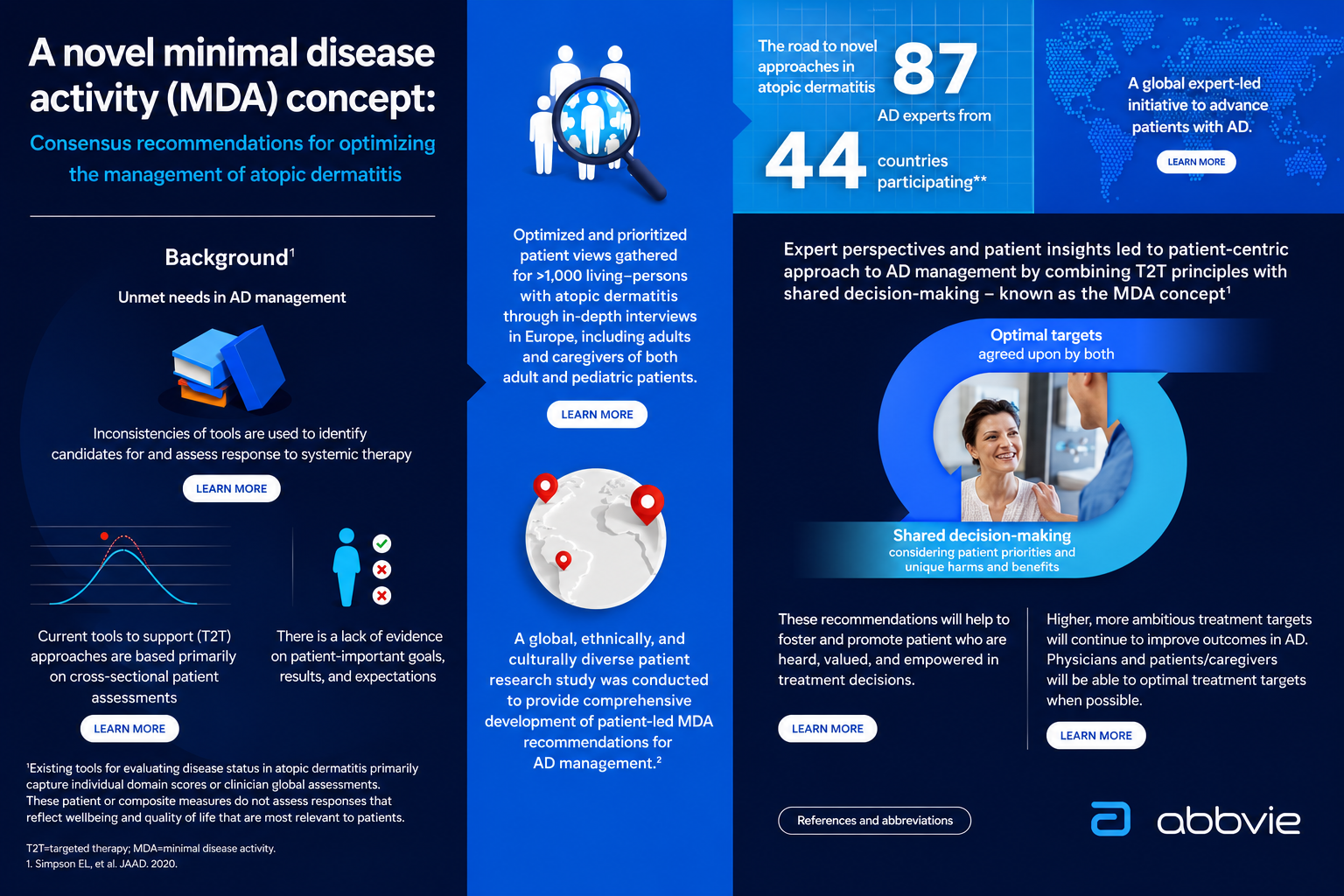 A novel minimal disease activity (MDA) concept:

Consensus recommendations for optimizing the management of atopic dermatitis

Background$^1$

Unmet needs in AD management

Inconsistencies of tools are used to identify candidates for and assess response to systemic therapy

LEARN MORE

Current tools to support (T2T) approaches are based primarily on cross-sectional patient assessments

LEARN MORE

There is a lack of evidence on patient-important goals, results, and expectations

$^1$Existing tools for evaluating disease status in atopic dermatitis primarily capture individual domain scores or clinician global assessments. These patient or composite measures do not assess responses that reflect wellbeing and quality of life that are most relevant to patients.

T2T=targeted therapy; MDA=minimal disease activity.
1. Simpson EL, et al. JAAD. 2020.

Optimized and prioritized patient views gathered for >1,000 living–persons with atopic dermatitis through in-depth interviews in Europe, including adults and caregivers of both adult and pediatric patients.

LEARN MORE

A global, ethnically, and culturally diverse patient research study was conducted to provide comprehensive development of patient-led MDA recommendations for AD management.$^2$

The road to novel approaches in atopic dermatitis

87 AD experts from

44 countries participating**

A global expert-led initiative to advance patients with AD.

LEARN MORE

Expert perspectives and patient insights led to patient-centric approach to AD management by combining T2T principles with shared decision-making – known as the MDA concept$^1$

Optimal targets
agreed upon by both

Shared decision-making
considering patient priorities and unique harms and benefits

These recommendations will help to foster and promote patient who are heard, valued, and empowered in treatment decisions.

LEARN MORE

Higher, more ambitious treatment targets will continue to improve outcomes in AD. Physicians and patients/caregivers will be able to optimal treatment targets when possible.

LEARN MORE

References and abbreviations

abbvie